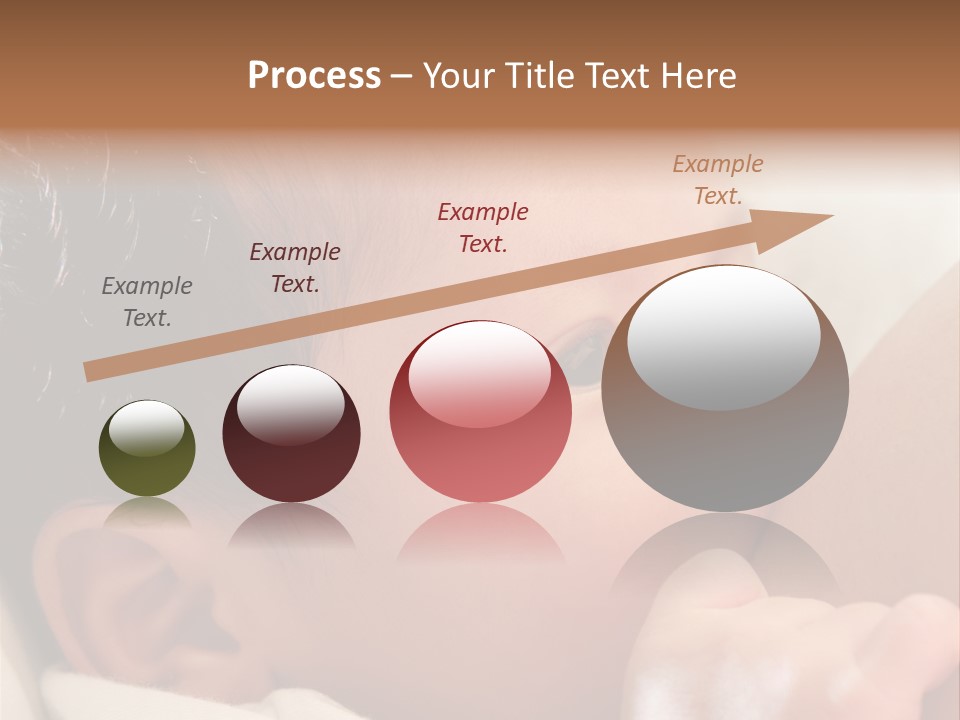 Process – Your Title Text Here

Example Text.

Example Text.

Example Text.

Example Text.